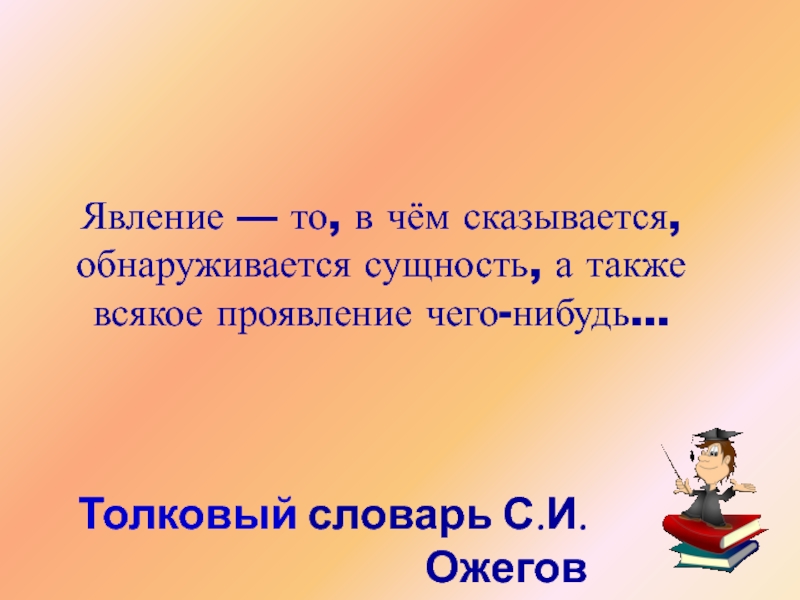 Явление — то, в чём сказывается, обнаруживается сущность, а также всякое проявление чего-нибудь…

Толковый словарь С.И. Ожегов